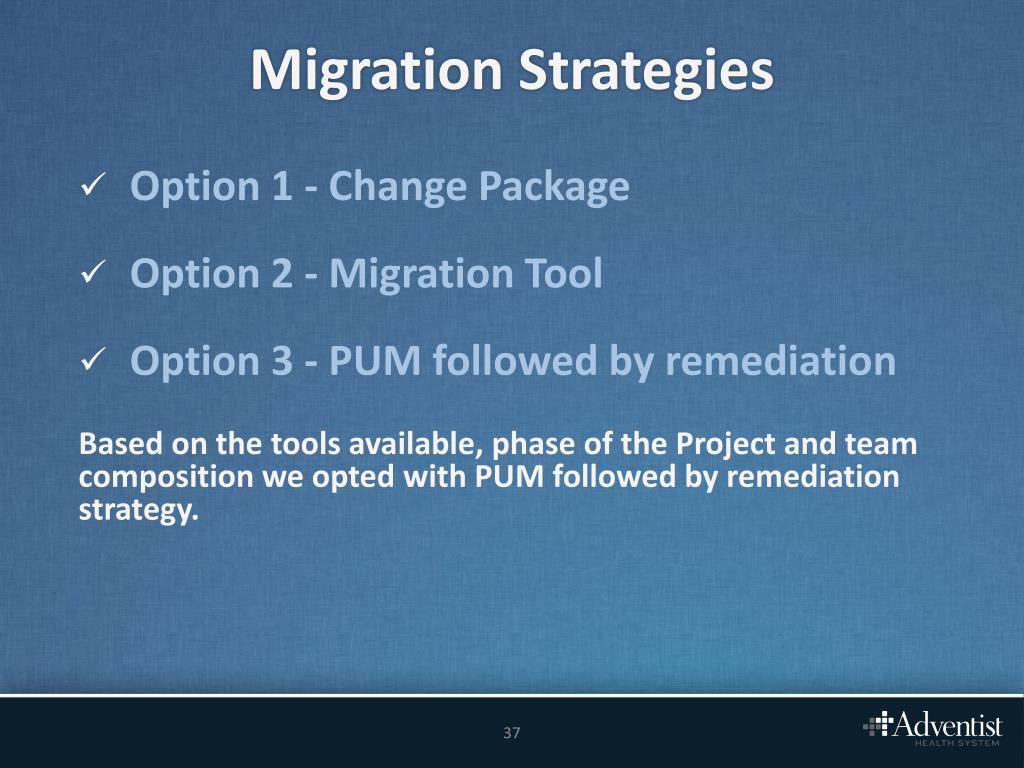 Migration Strategies

✓ Option 1 - Change Package

✓ Option 2 - Migration Tool

✓ Option 3 - PUM followed by remediation

Based on the tools available, phase of the Project and team composition we opted with PUM followed by remediation strategy.

37

Adventist
HEALTH SYSTEM